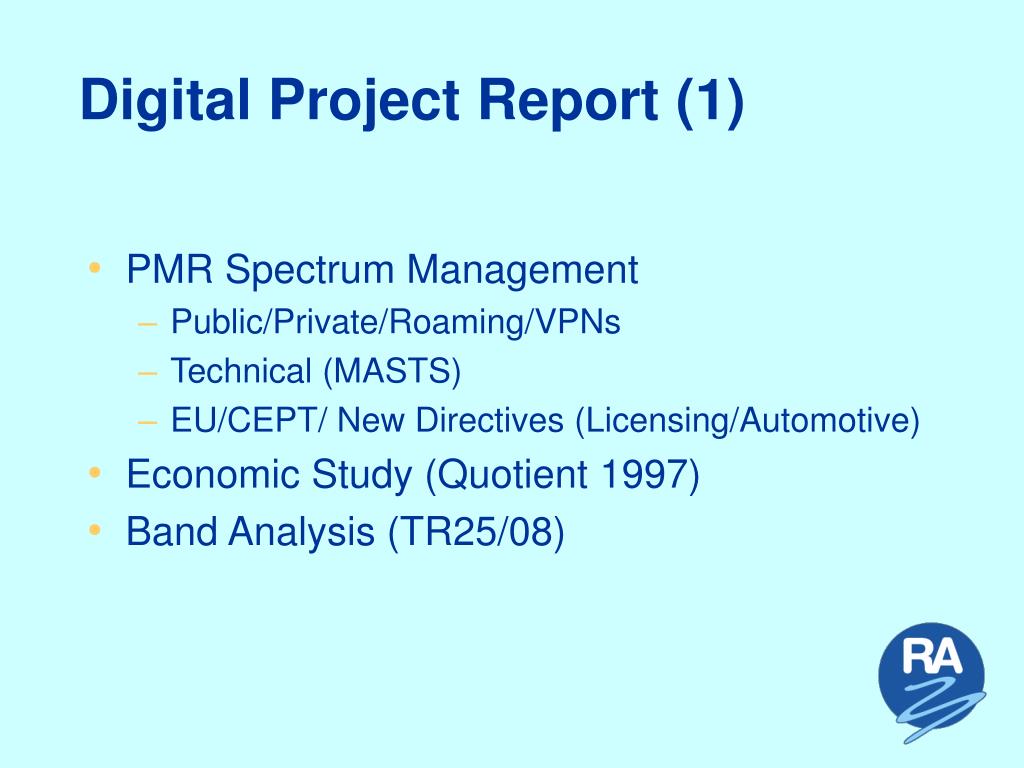 Digital Project Report (1)

• PMR Spectrum Management
– Public/Private/Roaming/VPNs
– Technical (MASTS)
– EU/CEPT/ New Directives (Licensing/Automotive)
• Economic Study (Quotient 1997)
• Band Analysis (TR25/08)

RA